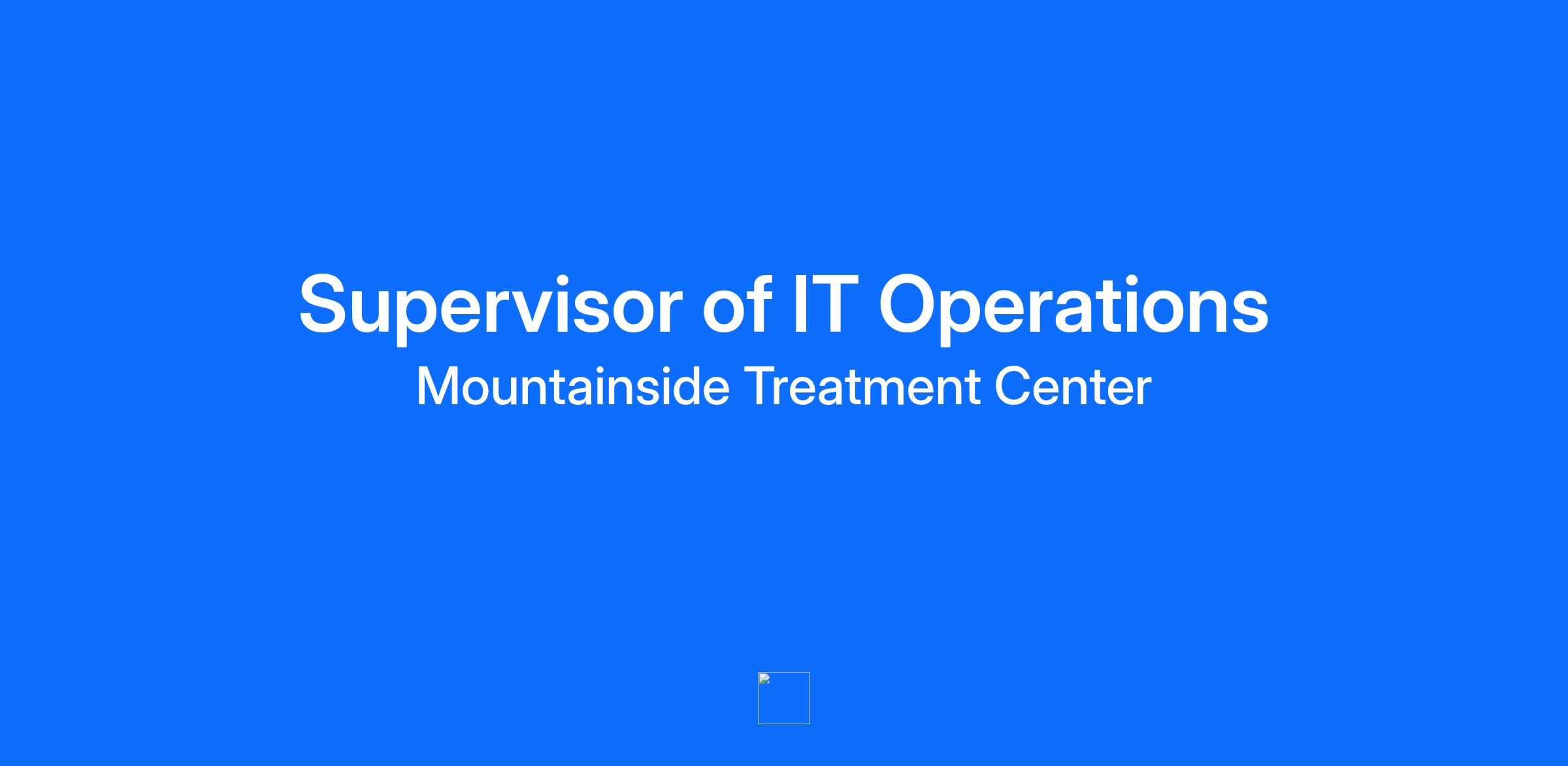 Supervisor of IT Operations
Mountainside Treatment Center